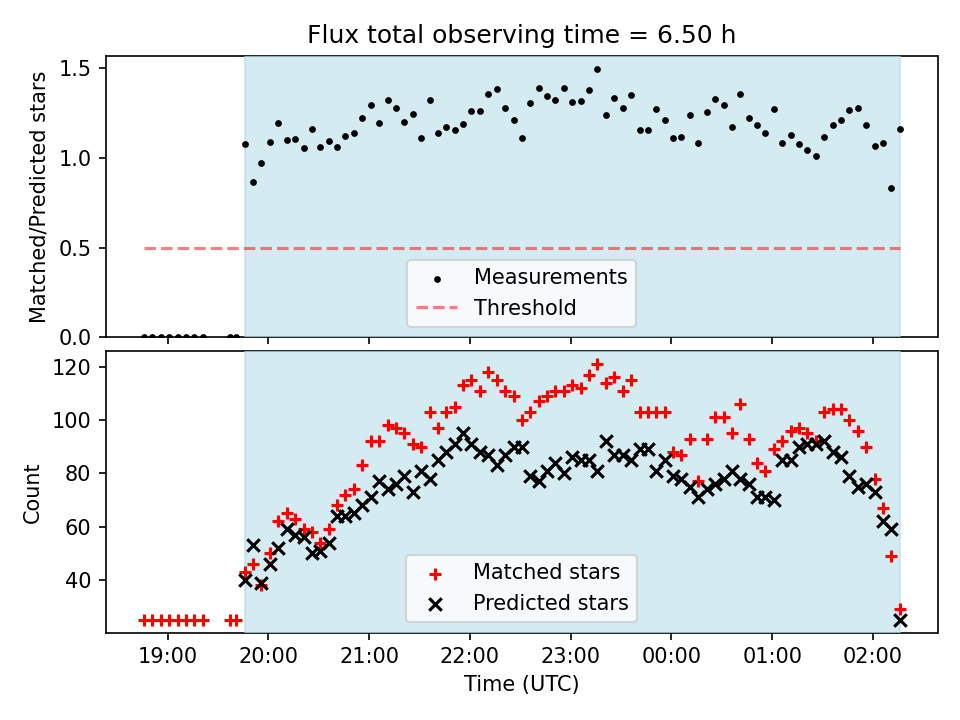 Flux total observing time = 6.50 h

Matched/Predicted stars

1.5
1.0
0.5
0.0

Measurements
Threshold

Count

120
100
80
60
40

Matched stars
Predicted stars

19:00
20:00
21:00
22:00
23:00
00:00
01:00
02:00

Time (UTC)